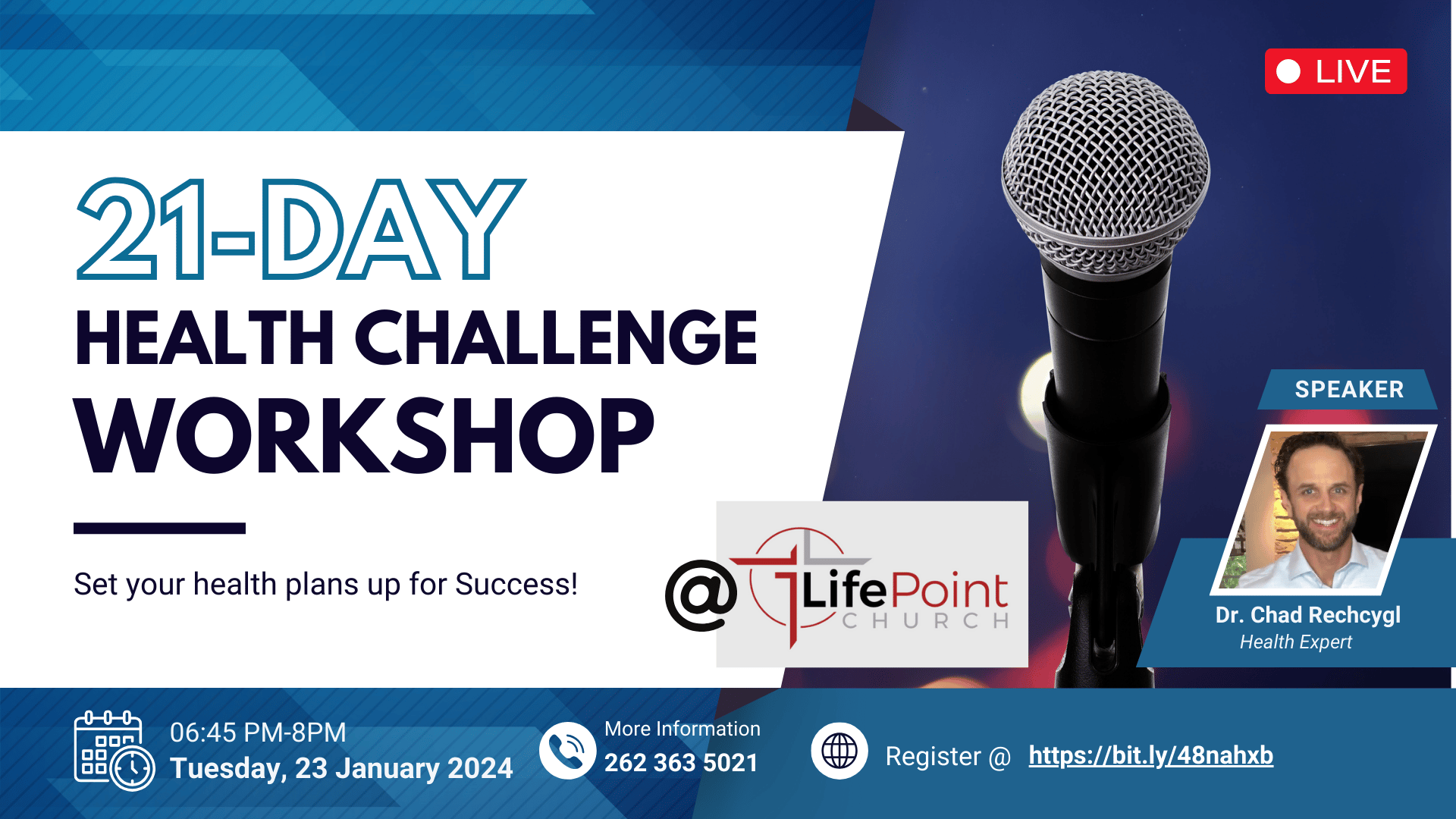 LIVE

21-DAY
HEALTH CHALLENGE
WORKSHOP

Set your health plans up for Success!

@ LifePoint CHURCH

SPEAKER

Dr. Chad Rechcygl
Health Expert

06:45 PM-8PM
Tuesday, 23 January 2024

More Information
262 363 5021

Register @ https://bit.ly/48nahxb